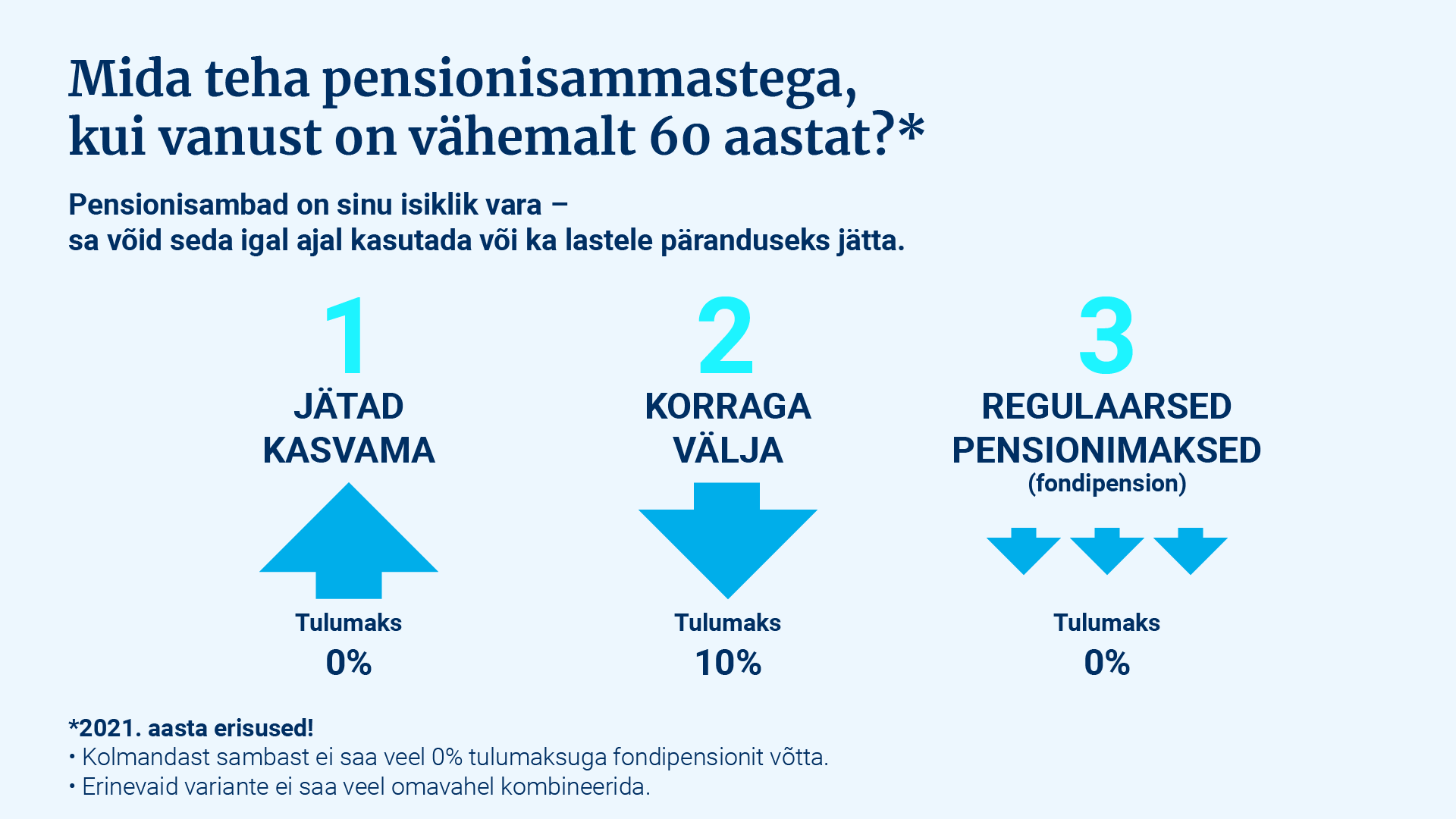 Mida teha pensionisammastega, kui vanust on vähemalt 60 aastat?*

Pensionisambad on sinu isiklik vara – sa võid seda igal ajal kasutada või ka lastele päranduseks jätta.

1
JÄTAD KASVAMA

Tulumaks
0%

2
KORRAGA VÄLJA

Tulumaks
10%

3
REGULAARSED PENSIONIMAKSED
(fondipension)

Tulumaks
0%

*2021. aasta erisused!
• Kolmandast sambast ei saa veel 0% tulumaksuga fondipensionit võtta.
• Erinevaid variante ei saa veel omavahel kombineerida.